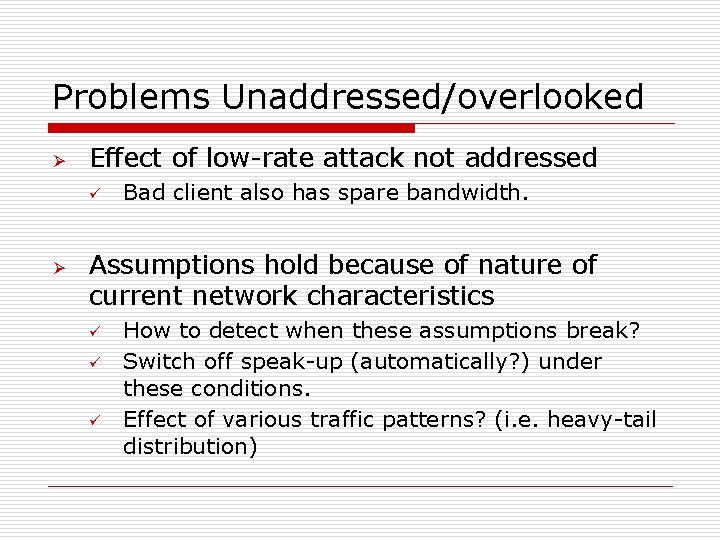 Problems Unaddressed/overlooked

➢ Effect of low-rate attack not addressed
✓ Bad client also has spare bandwidth.

➢ Assumptions hold because of nature of current network characteristics
✓ How to detect when these assumptions break?
✓ Switch off speak-up (automatically?) under these conditions.
✓ Effect of various traffic patterns? (i.e. heavy-tail distribution)